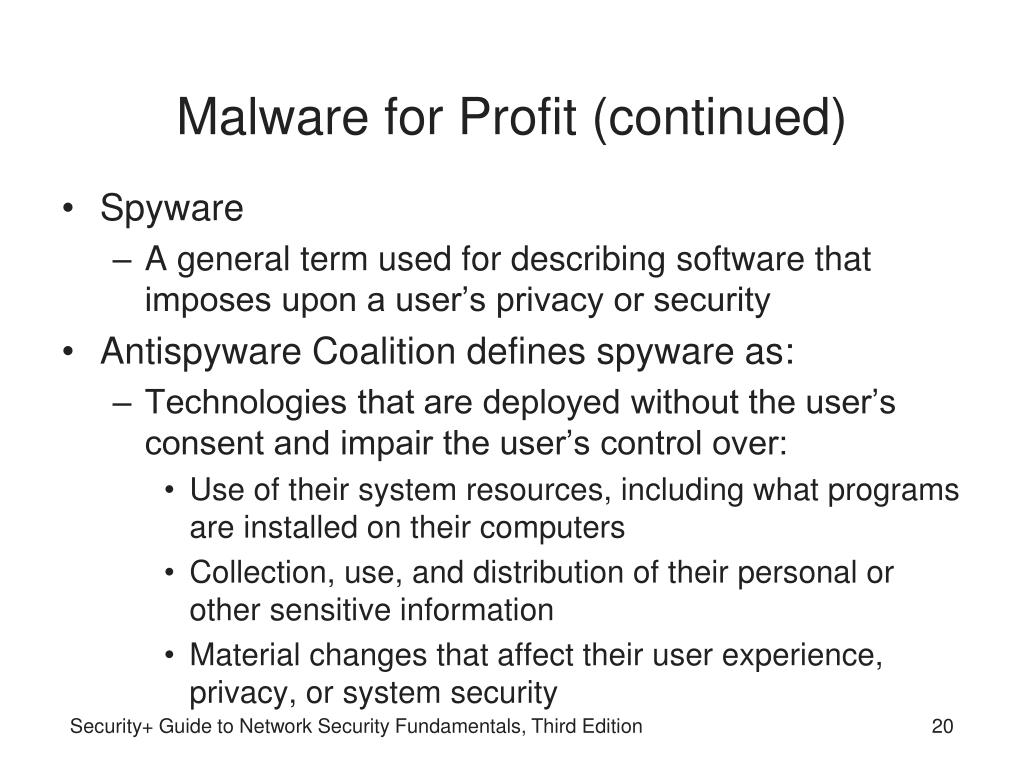 Malware for Profit (continued)

• Spyware
– A general term used for describing software that imposes upon a user’s privacy or security
• Antispyware Coalition defines spyware as:
– Technologies that are deployed without the user’s consent and impair the user’s control over:
• Use of their system resources, including what programs are installed on their computers
• Collection, use, and distribution of their personal or other sensitive information
• Material changes that affect their user experience, privacy, or system security

Security+ Guide to Network Security Fundamentals, Third Edition
20